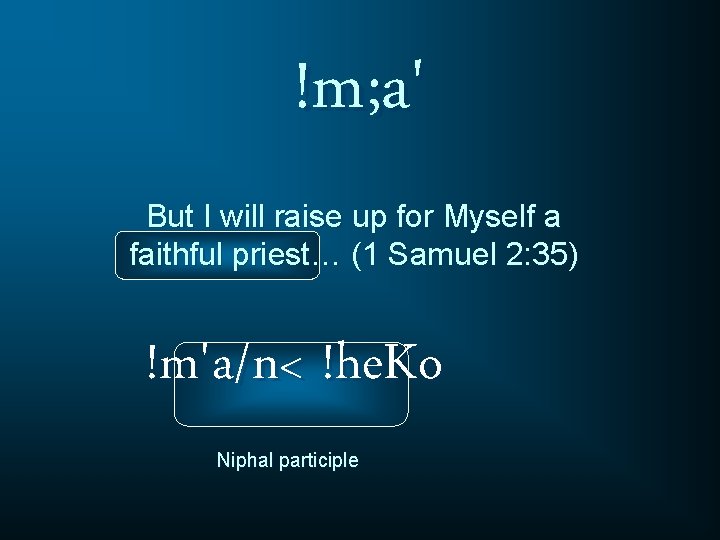 !m;a'

But I will raise up for Myself a faithful priest... (1 Samuel 2:35)

!m'a/n< !heKo

Niphal participle